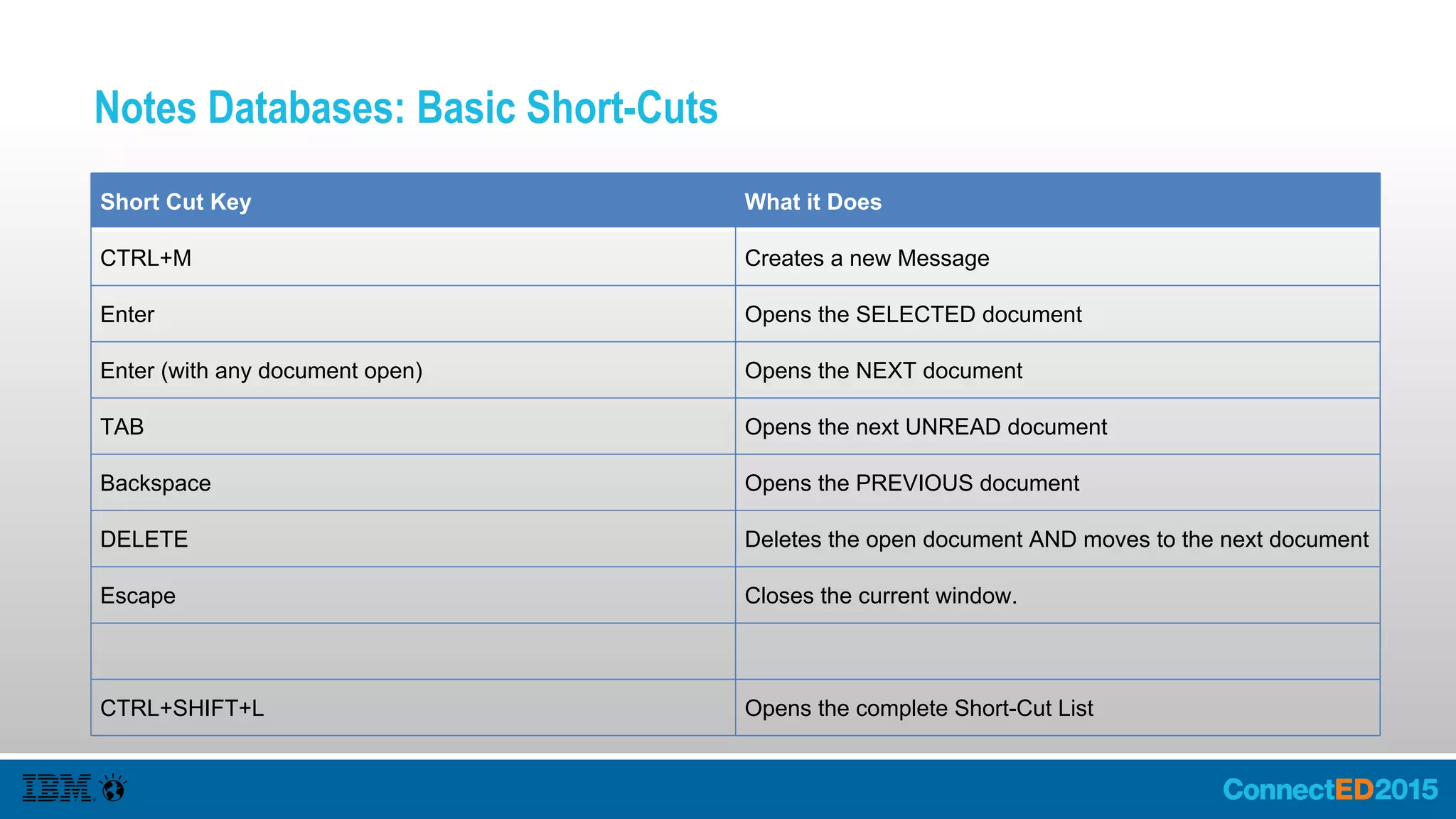 Notes Databases: Basic Short-Cuts

| Short Cut Key | What it Does |
|---|---|
| CTRL+M | Creates a new Message |
| Enter | Opens the SELECTED document |
| Enter (with any document open) | Opens the NEXT document |
| TAB | Opens the next UNREAD document |
| Backspace | Opens the PREVIOUS document |
| DELETE | Deletes the open document AND moves to the next document |
| Escape | Closes the current window. |
| | |
| CTRL+SHIFT+L | Opens the complete Short-Cut List |

IBM

ConnectED2015